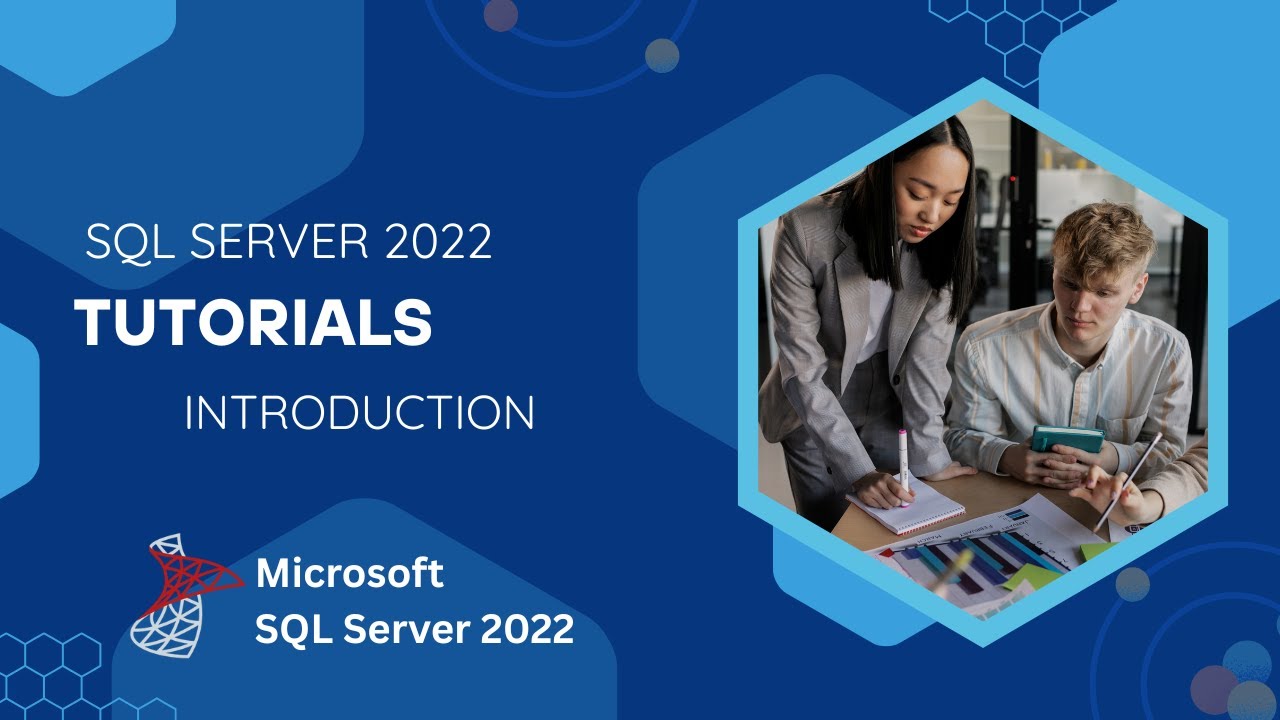 SQL SERVER 2022
TUTORIALS
INTRODUCTION

Microsoft
SQL Server 2022